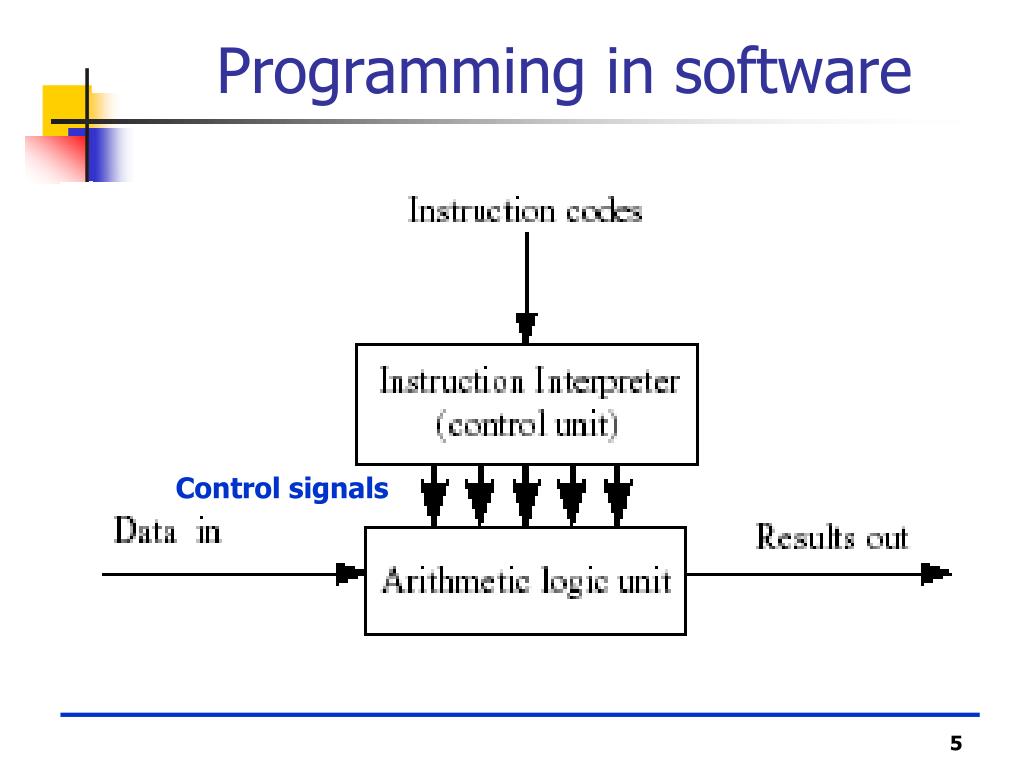 Programming in software

Instruction codes

Instruction Interpreter
(control unit)

Control signals

Data in

Arithmetic logic unit

Results out

5